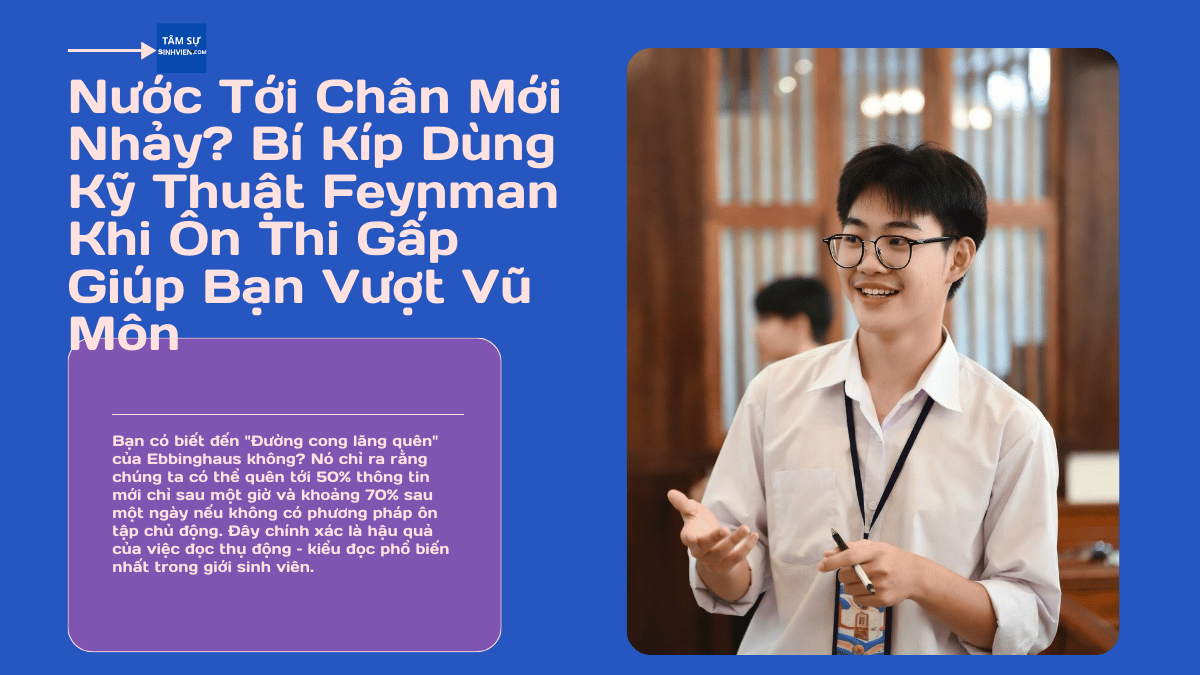 TÂM SỰ SINHVIEN.COM

Nước Tới Chân Mới Nhảy? Bí Kíp Dùng Kỹ Thuật Feynman Khi Ôn Thi Gấp Giúp Bạn Vượt Vũ Môn

Bạn có biết đến "Đường cong lãng quên" của Ebbinghaus không? Nó chỉ ra rằng chúng ta có thể quên tới 50% thông tin mới chỉ sau một giờ và khoảng 70% sau một ngày nếu không có phương pháp ôn tập chủ động. Đây chính xác là hậu quả của việc đọc thụ động - kiểu đọc phổ biến nhất trong giới sinh viên.